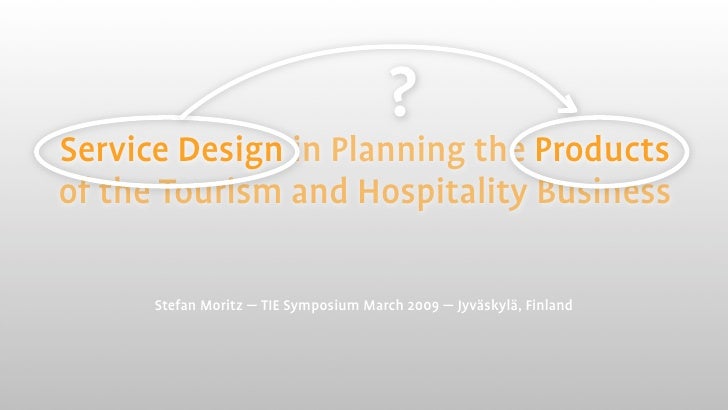 ?

Service Design in Planning the Products of the Tourism and Hospitality Business

Stefan Moritz — TIE Symposium March 2009 — Jyväskylä, Finland